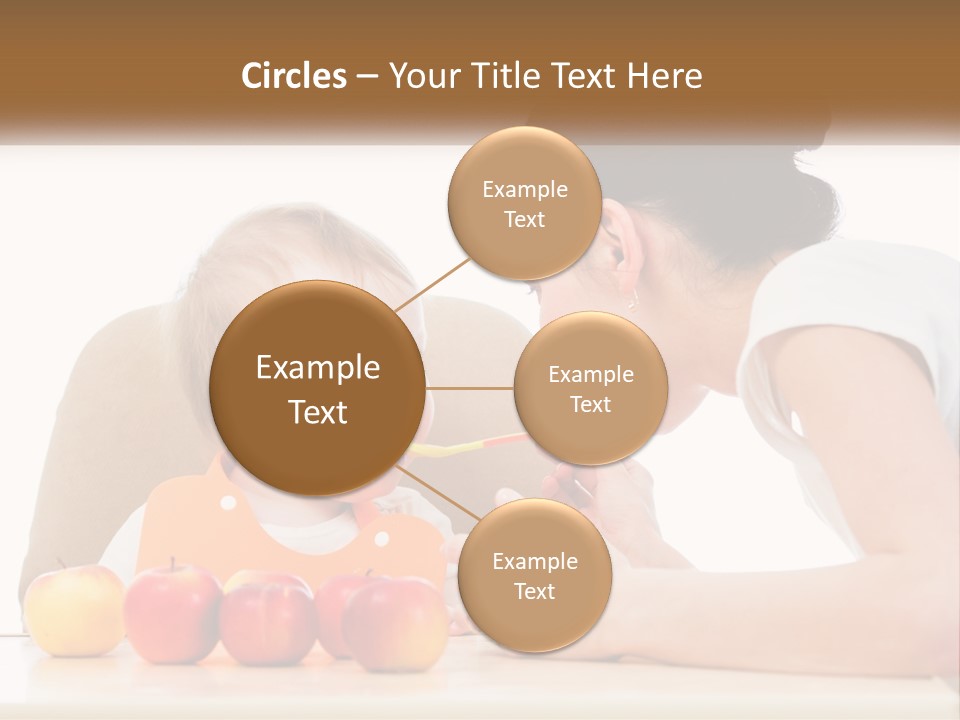 Circles – Your Title Text Here

Example Text

Example Text

Example Text

Example Text